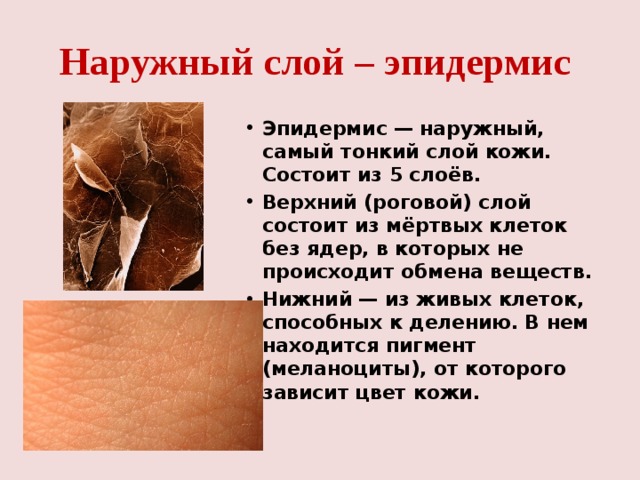 Наружный слой – эпидермис

• Эпидермис — наружный, самый тонкий слой кожи. Состоит из 5 слоёв.
• Верхний (роговой) слой состоит из мёртвых клеток без ядер, в которых не происходит обмена веществ.
• Нижний — из живых клеток, способных к делению. В нем находится пигмент (меланоциты), от которого зависит цвет кожи.